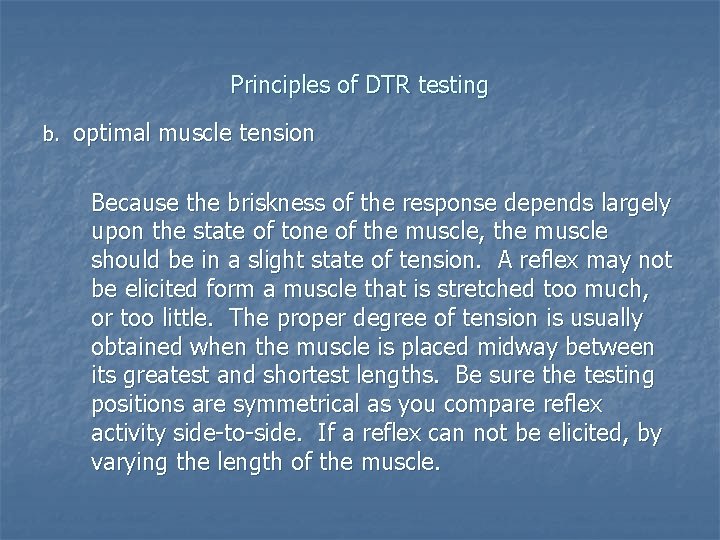 Principles of DTR testing

b. optimal muscle tension

Because the briskness of the response depends largely upon the state of tone of the muscle, the muscle should be in a slight state of tension. A reflex may not be elicited form a muscle that is stretched too much, or too little. The proper degree of tension is usually obtained when the muscle is placed midway between its greatest and shortest lengths. Be sure the testing positions are symmetrical as you compare reflex activity side-to-side. If a reflex can not be elicited, by varying the length of the muscle.